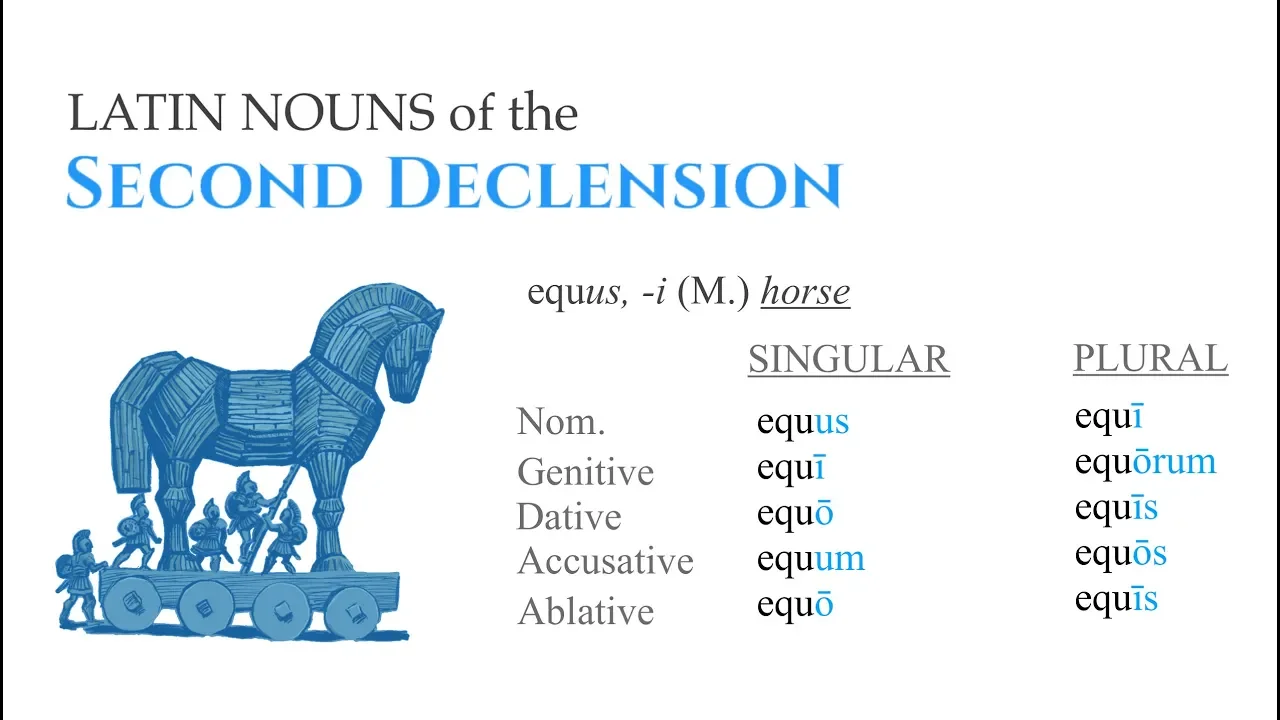 LATIN NOUNS of the
SECOND DECLENSION

equus, -i (M.) horse

| | SINGULAR | PLURAL |
|---|---|---|
| Nom. | equus | equī |
| Genitive | equī | equōrum |
| Dative | equō | equīs |
| Accusative | equum | equōs |
| Ablative | equō | equīs |